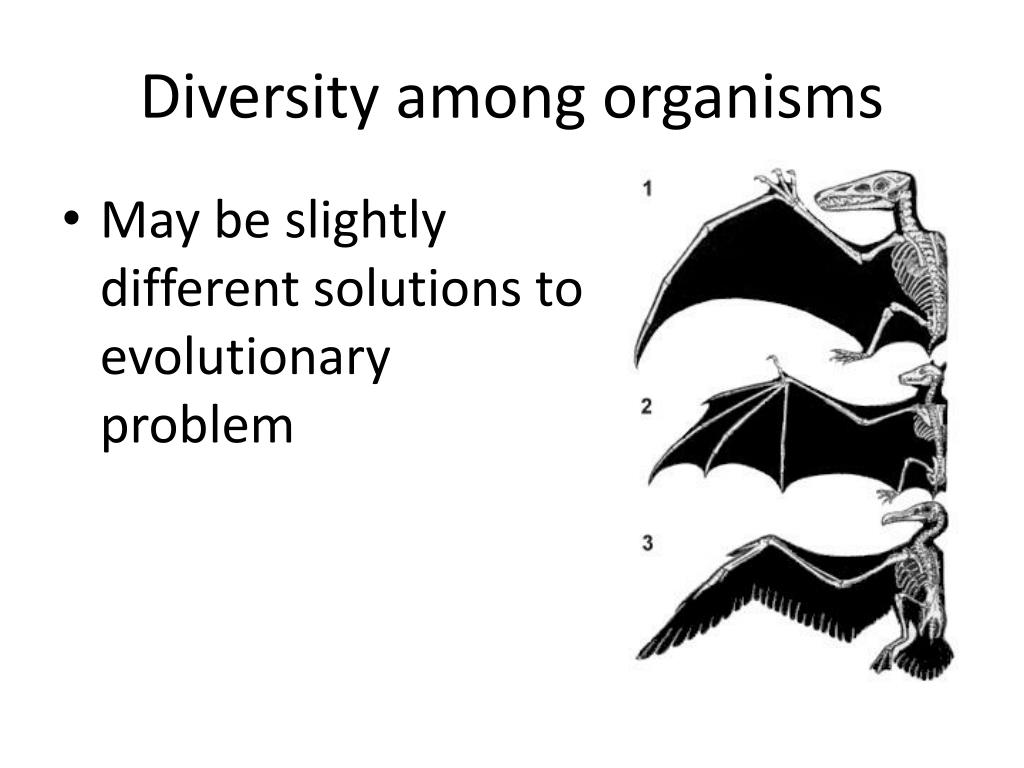 Diversity among organisms

• May be slightly different solutions to evolutionary problem

1

2

3